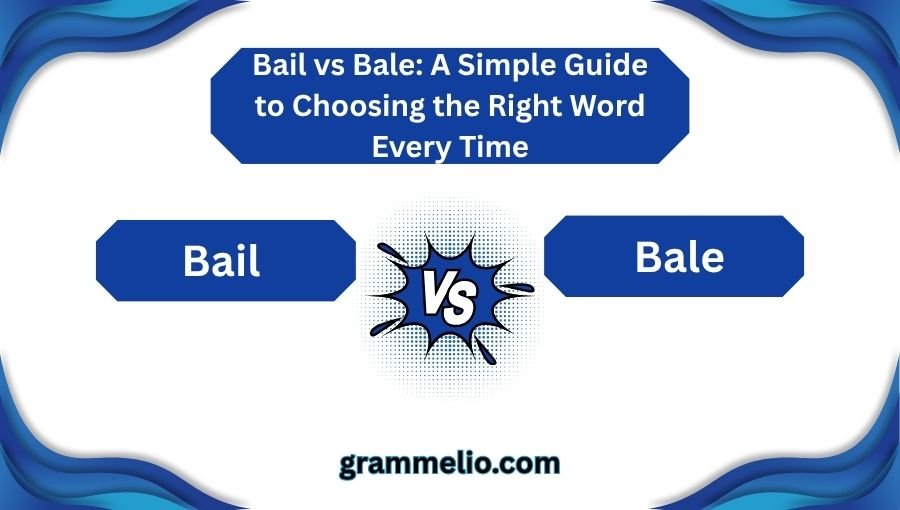 Bail vs Bale: A Simple Guide to Choosing the Right Word Every Time

Bail

VS

Bale

grammelio.com